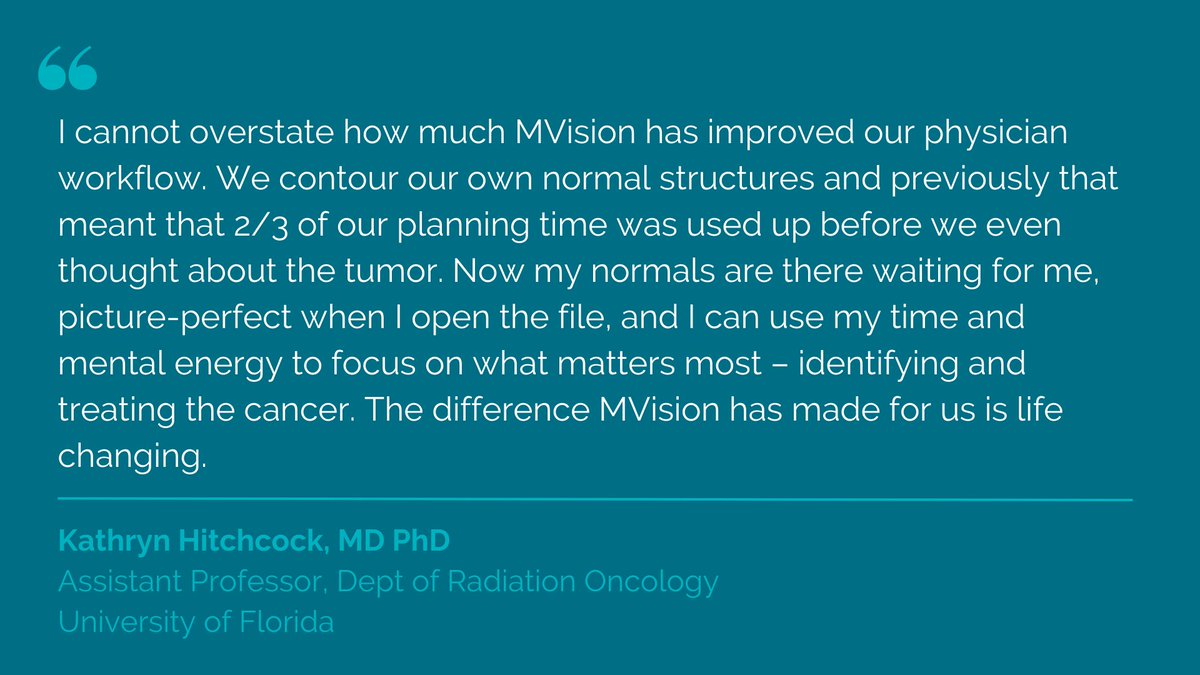 “

I cannot overstate how much MVision has improved our physician workflow. We contour our own normal structures and previously that meant that 2/3 of our planning time was used up before we even thought about the tumor. Now my normals are there waiting for me, picture-perfect when I open the file, and I can use my time and mental energy to focus on what matters most – identifying and treating the cancer. The difference MVision has made for us is life changing.

Kathryn Hitchcock, MD PhD
Assistant Professor, Dept of Radiation Oncology
University of Florida